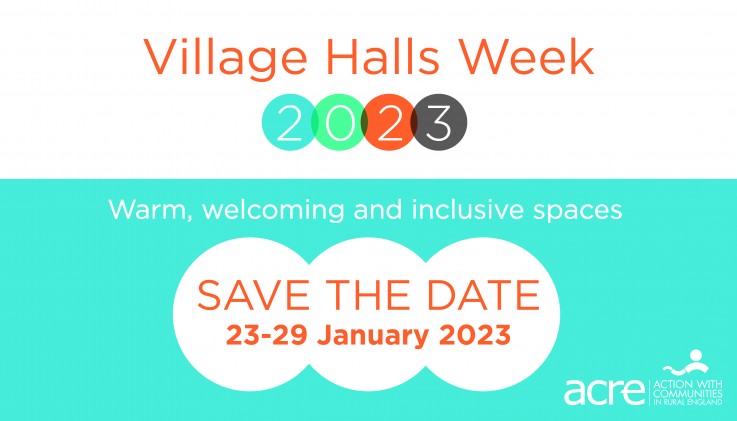 Village Halls Week

2023

Warm, welcoming and inclusive spaces

SAVE THE DATE
23-29 January 2023

acre ACTION WITH COMMUNITIES IN RURAL ENGLAND